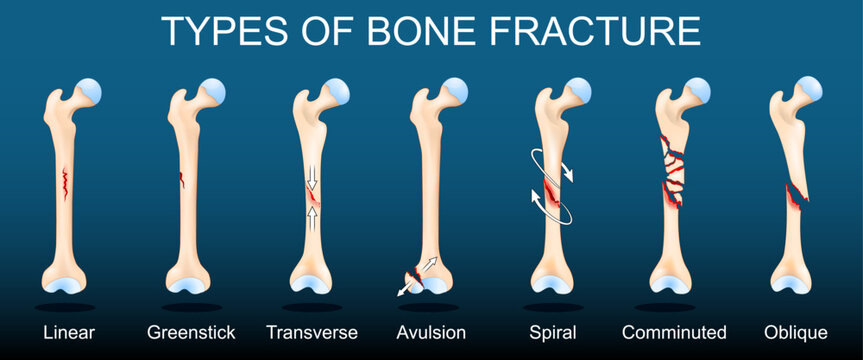 TYPES OF BONE FRACTURE

Linear Greenstick Transverse Avulsion Spiral Comminuted Oblique